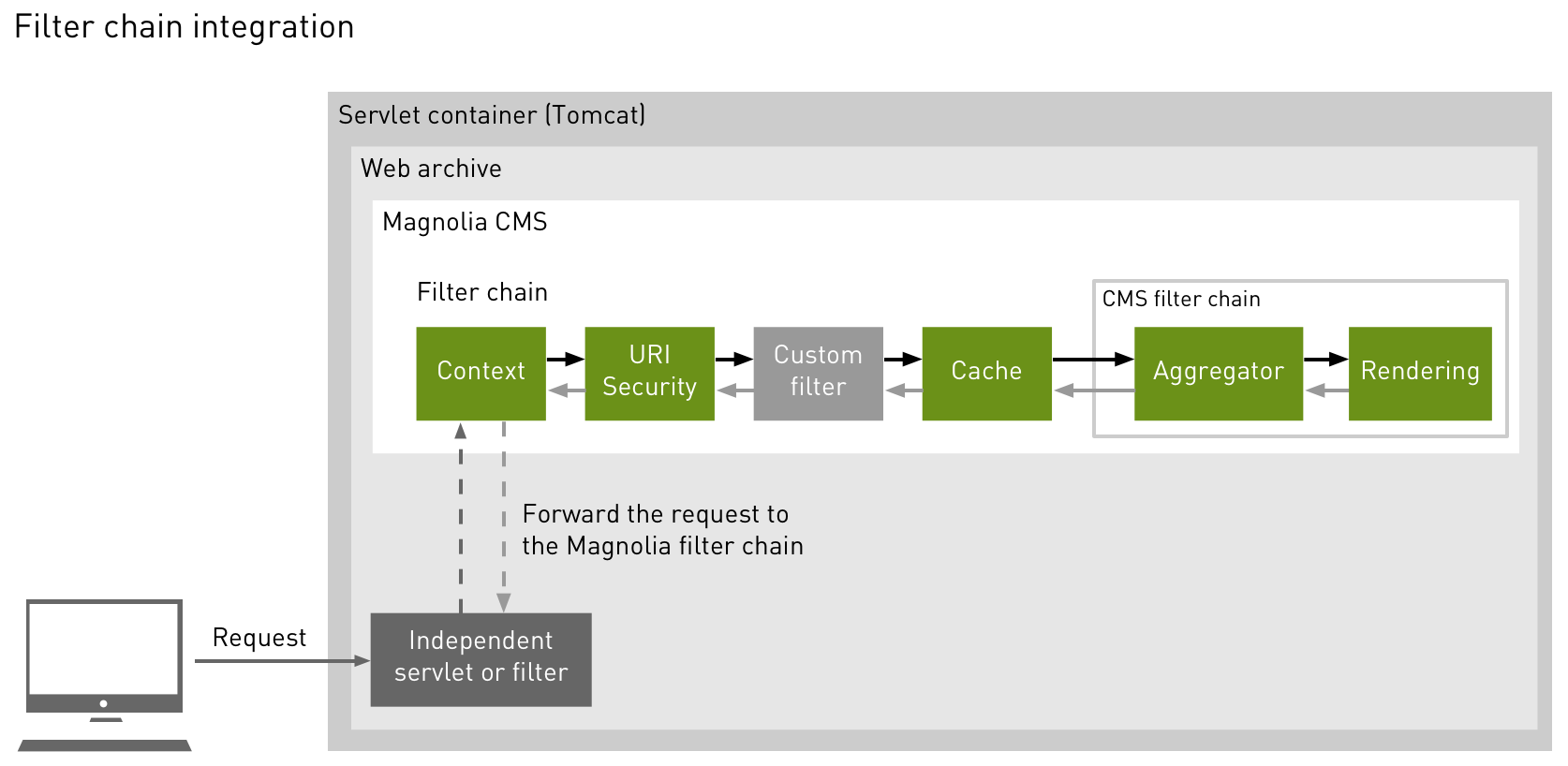 Filter chain integration

Servlet container (Tomcat)

Web archive

Magnolia CMS

Filter chain

CMS filter chain

Context

URI Security

Custom filter

Cache

Aggregator

Rendering

Forward the request to the Magnolia filter chain

Request

Independent servlet or filter